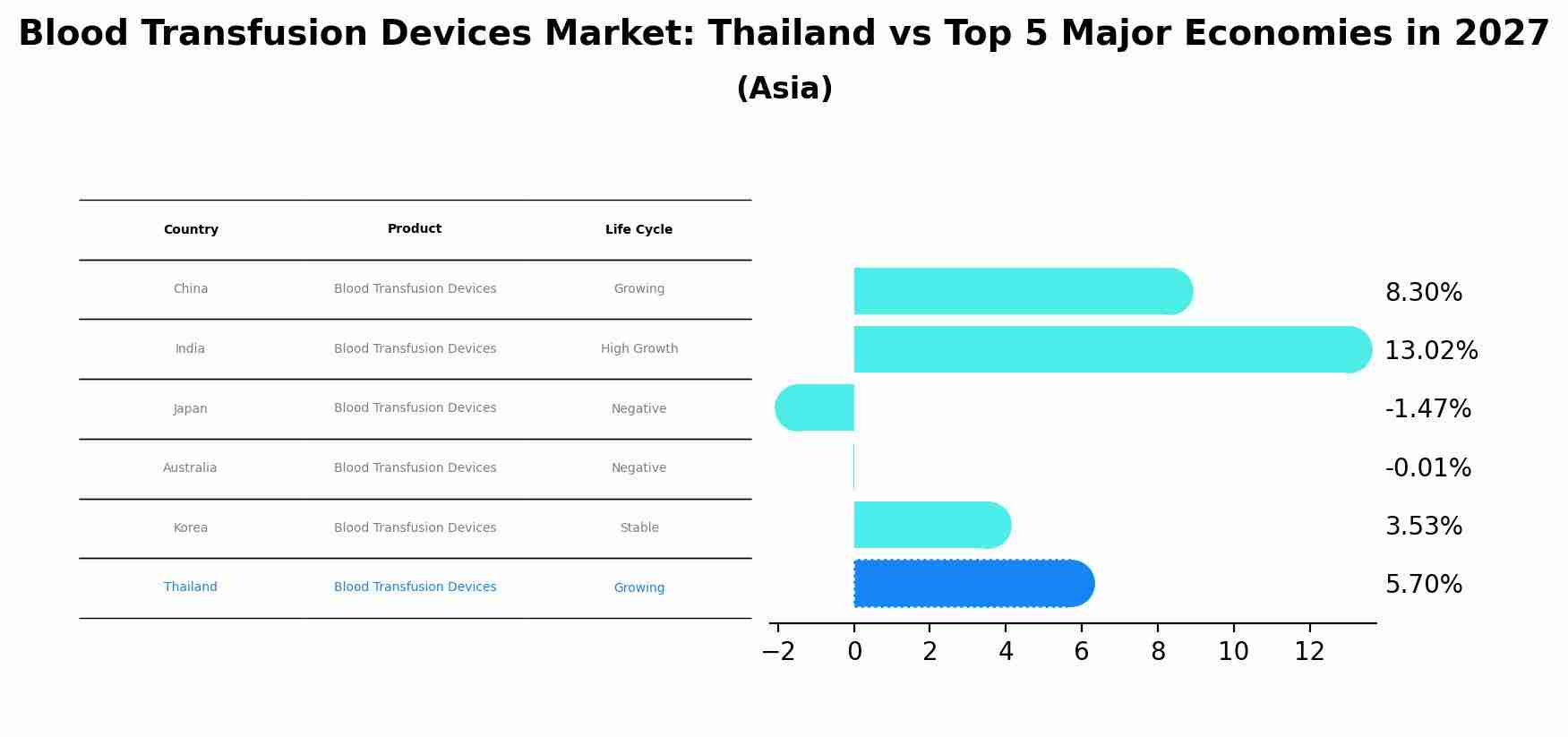 Blood Transfusion Devices Market: Thailand vs Top 5 Major Economies in 2027
(Asia)

| Country | Product | Life Cycle |
|---|---|---|
| China | Blood Transfusion Devices | Growing |
| India | Blood Transfusion Devices | High Growth |
| Japan | Blood Transfusion Devices | Negative |
| Australia | Blood Transfusion Devices | Negative |
| Korea | Blood Transfusion Devices | Stable |
| Thailand | Blood Transfusion Devices | Growing |

8.30%
13.02%
-1.47%
-0.01%
3.53%
5.70%

−2 0 2 4 6 8 10 12